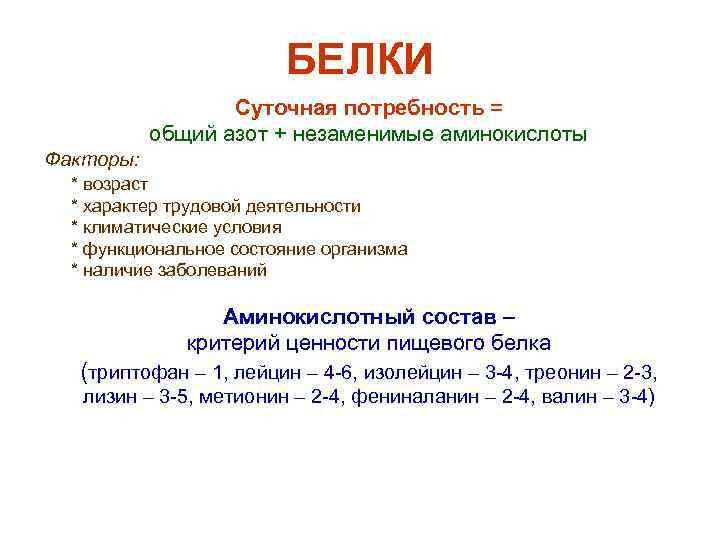 БЕЛКИ

Суточная потребность =
общий азот + незаменимые аминокислоты

Факторы:
* возраст
* характер трудовой деятельности
* климатические условия
* функциональное состояние организма
* наличие заболеваний

Аминокислотный состав –
критерий ценности пищевого белка
(триптофан – 1, лейцин – 4-6, изолейцин – 3-4, треонин – 2-3, лизин – 3-5, метионин – 2-4, фениналанин – 2-4, валин – 3-4)